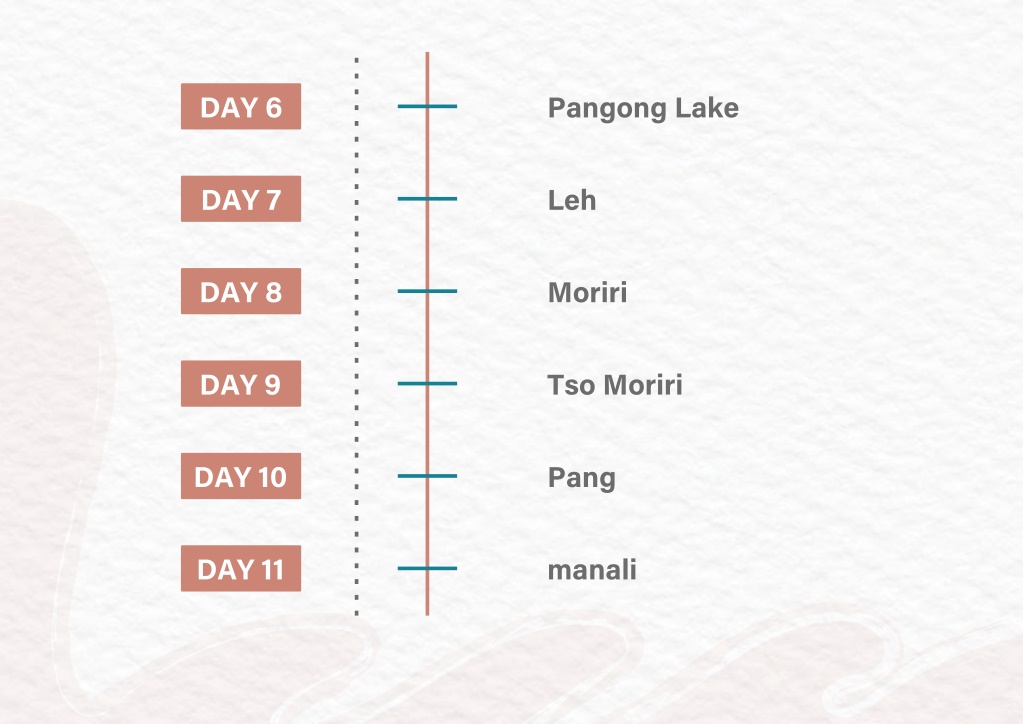 DAY 6 Pangong Lake

DAY 7 Leh

DAY 8 Moriri

DAY 9 Tso Moriri

DAY 10 Pang

DAY 11 manali